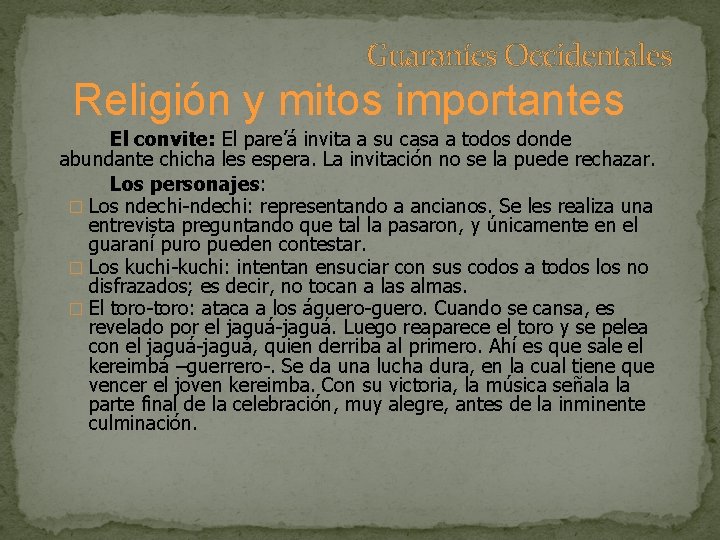 Guaraníes Occidentales

Religión y mitos importantes

El convite: El pare'á invita a su casa a todos donde abundante chicha les espera. La invitación no se la puede rechazar.

Los personajes:

Los ndechi-ndechi: representando a ancianos. Se les realiza una entrevista preguntando que tal la pasaron, y únicamente en el guaraní puro pueden contestar.

Los kuchi-kuchi: intentan ensuciar con sus codos a todos los no disfrazados; es decir, no tocan a las almas.

El toro-toro: ataca a los águero-guero. Cuando se cansa, es revelado por el jaguá-jaguá. Luego reaparece el toro y se pelea con el jaguá-jaguá, quien derriba al primero. Ahí es que sale el kereimbá –guerrero-. Se da una lucha dura, en la cual tiene que vencer el joven kereimba. Con su victoria, la música señala la parte final de la celebración, muy alegre, antes de la inminente culminación.